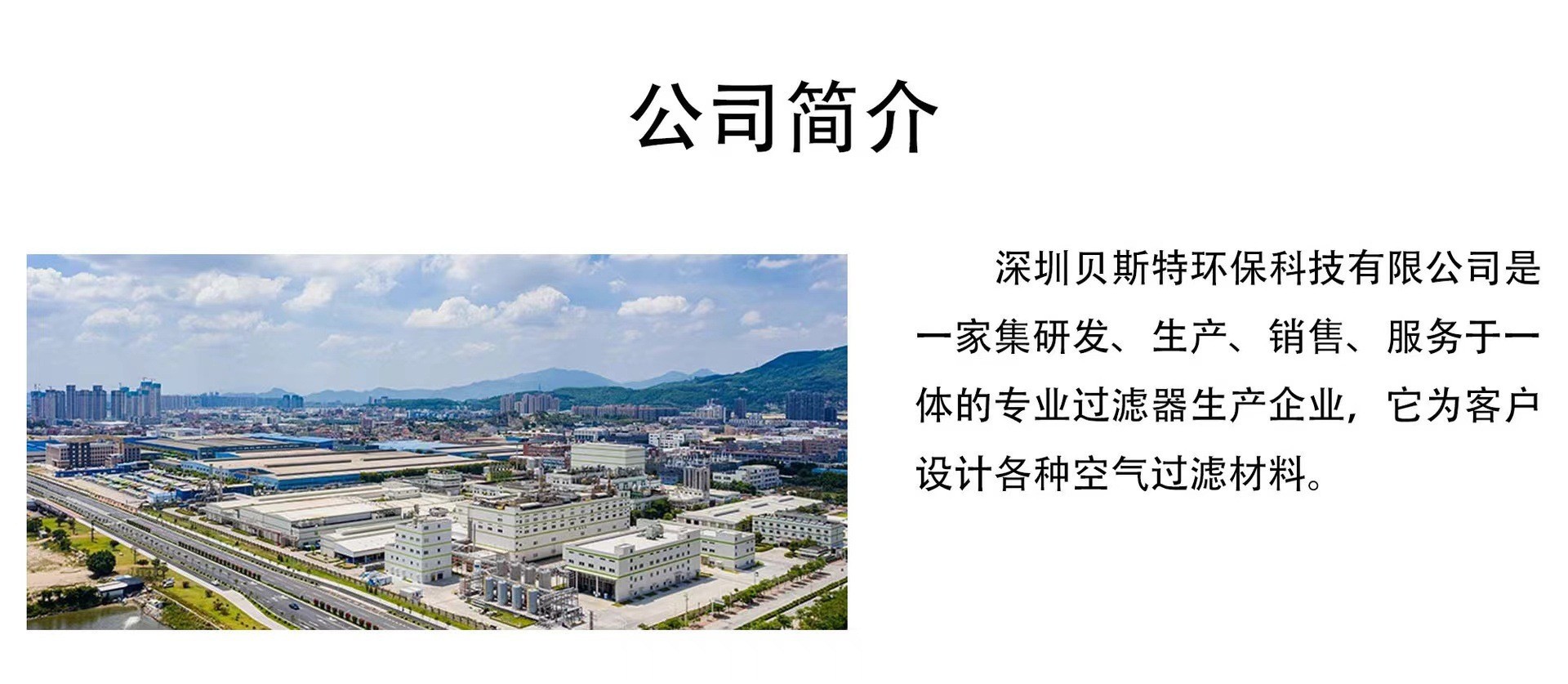 公司简介

深圳贝斯特环保科技有限公司是一家集研发、生产、销售、服务于一体的专业过滤器生产企业，它为客户设计各种空气过滤材料。